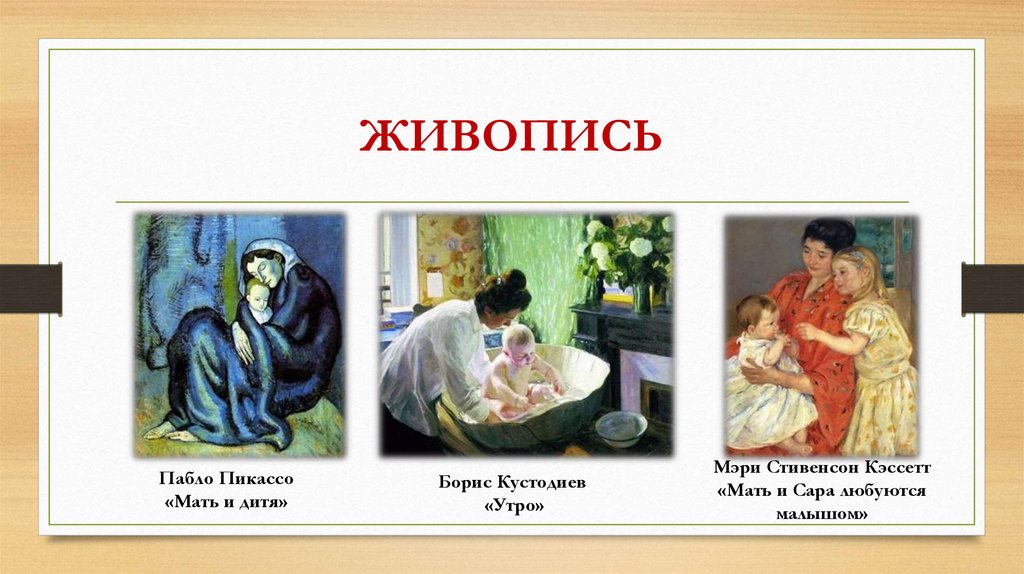 ЖИВОПИСЬ

Пабло Пикассо
«Мать и дитя»

Борис Кустодиев
«Утро»

Мэри Стивенсон Кэссетт
«Мать и Сара любуются малышом»